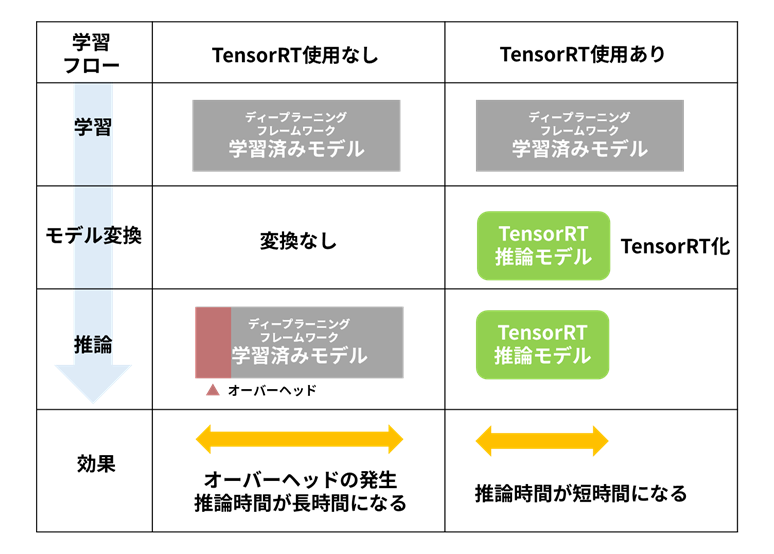 | 学習フロー | TensorRT使用なし | TensorRT使用あり |
|---|---|---|
| 学習 | ディープラーニング フレームワーク 学習済みモデル | ディープラーニング フレームワーク 学習済みモデル |
| モデル変換 | 変換なし | TensorRT 推論モデル TensorRT化 |
| 推論 | ディープラーニング フレームワーク 学習済みモデル ▲ オーバーヘッド | TensorRT 推論モデル |
| 効果 | オーバーヘッドの発生 推論時間が長時間になる | 推論時間が短時間になる |